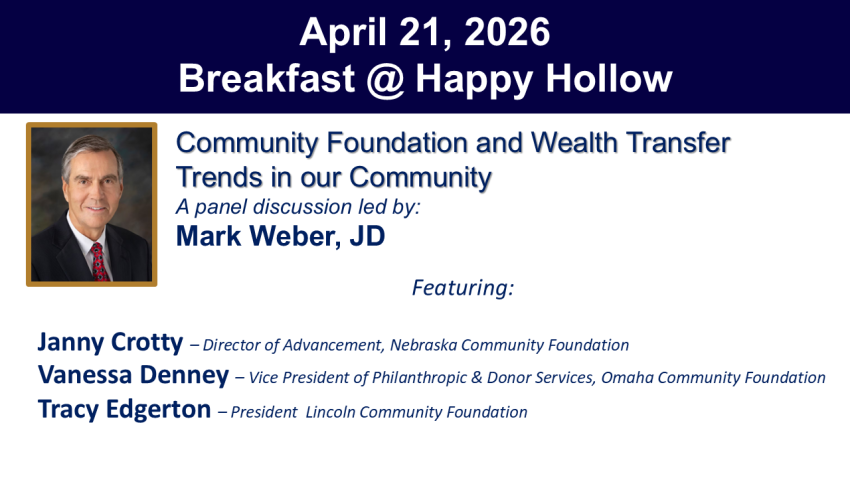 April 21, 2026
Breakfast @ Happy Hollow

Community Foundation and Wealth Transfer Trends in our Community
A panel discussion led by:
Mark Weber, JD

Featuring:

Janny Crotty – Director of Advancement, Nebraska Community Foundation
Vanessa Denney – Vice President of Philanthropic & Donor Services, Omaha Community Foundation
Tracy Edgerton – President Lincoln Community Foundation